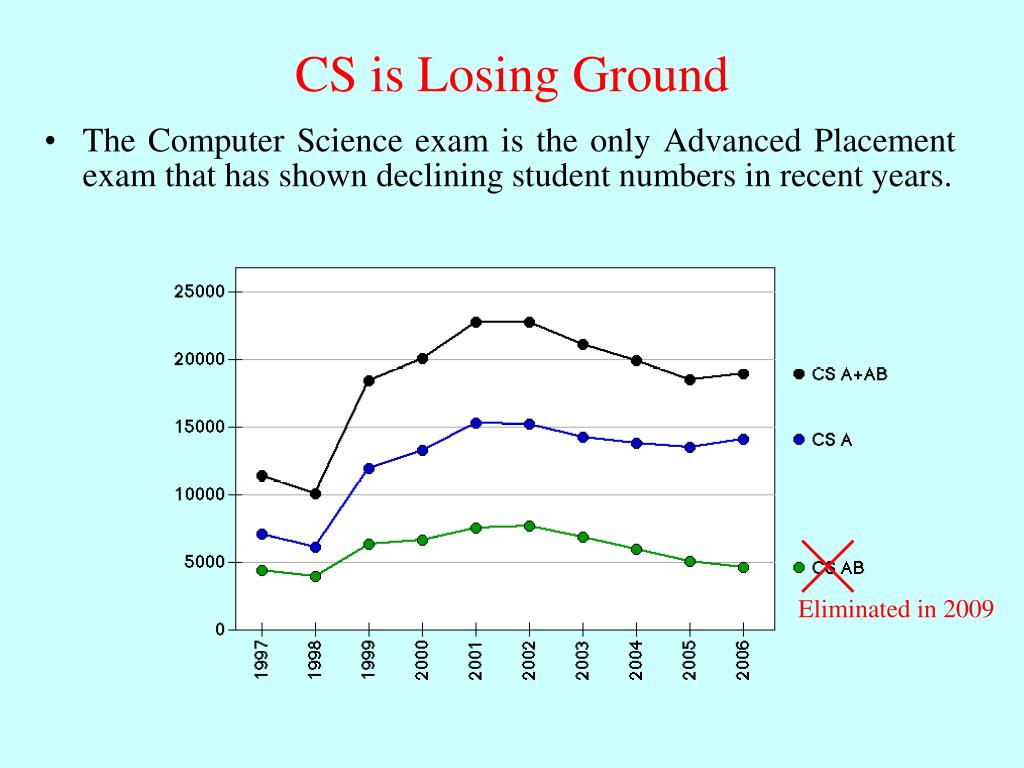 CS is Losing Ground

• The Computer Science exam is the only Advanced Placement exam that has shown declining student numbers in recent years.

25000
20000
15000
10000
5000
0

1997 1998 1999 2000 2001 2002 2003 2004 2005 2006

CS A+AB
CS A
CS AB
Eliminated in 2009